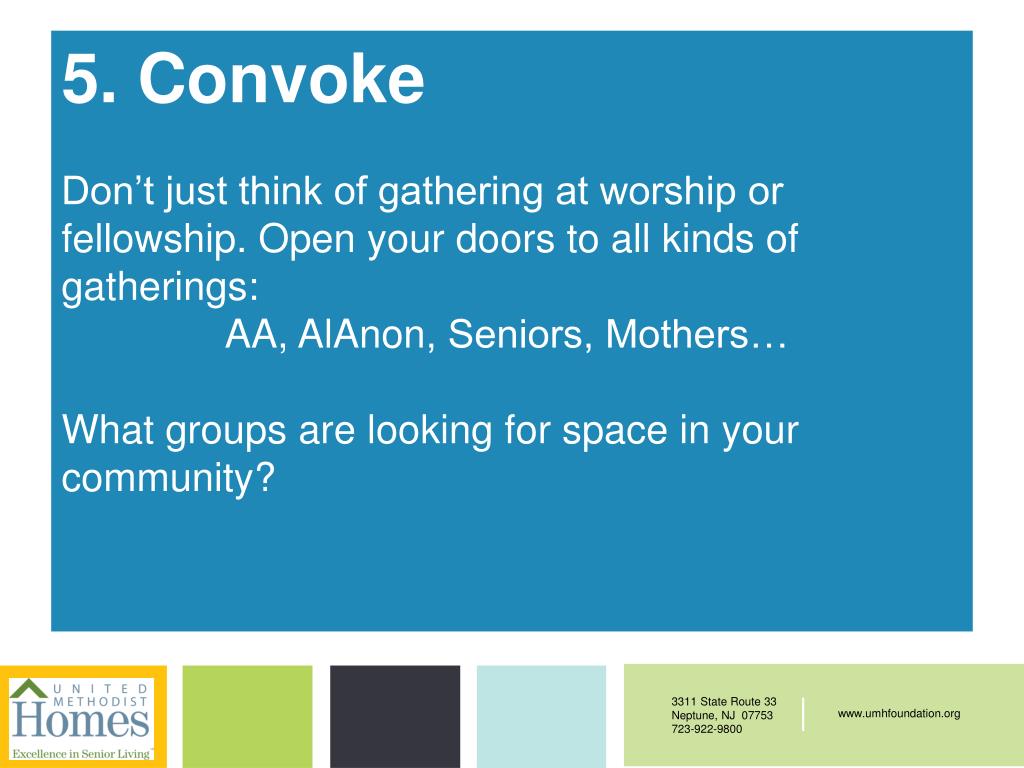 5. Convoke

Don’t just think of gathering at worship or fellowship. Open your doors to all kinds of gatherings:

AA, AlAnon, Seniors, Mothers…

What groups are looking for space in your community?

UNITED METHODIST Homes
Excellence in Senior Living™

3311 State Route 33
Neptune, NJ 07753
723-922-9800

www.umhfoundation.org